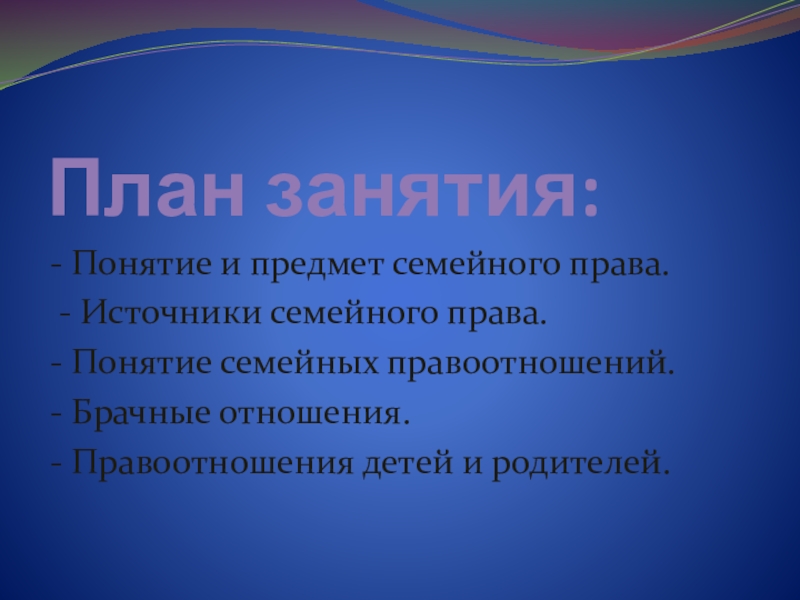 План занятия:

- Понятие и предмет семейного права.
- Источники семейного права.
- Понятие семейных правоотношений.
- Брачные отношения.
- Правоотношения детей и родителей.